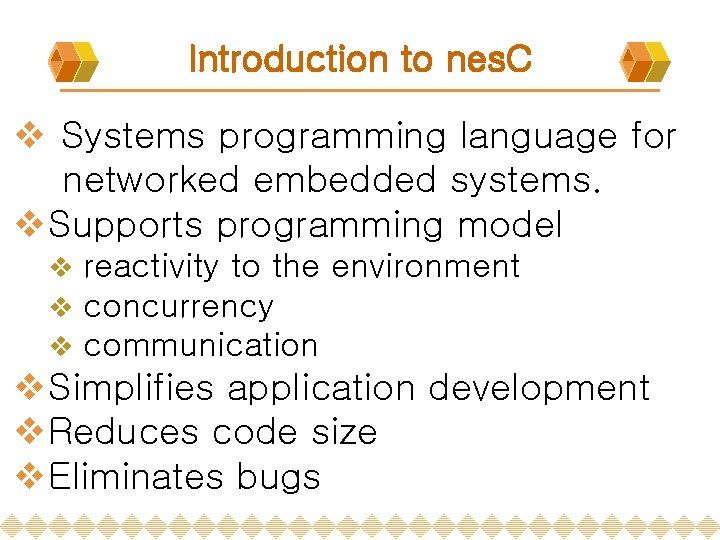 Introduction to nesC

❖ Systems programming language for networked embedded systems.

❖ Supports programming model

❖ reactivity to the environment

❖ concurrency

❖ communication

❖ Simplifies application development

❖ Reduces code size

❖ Eliminates bugs